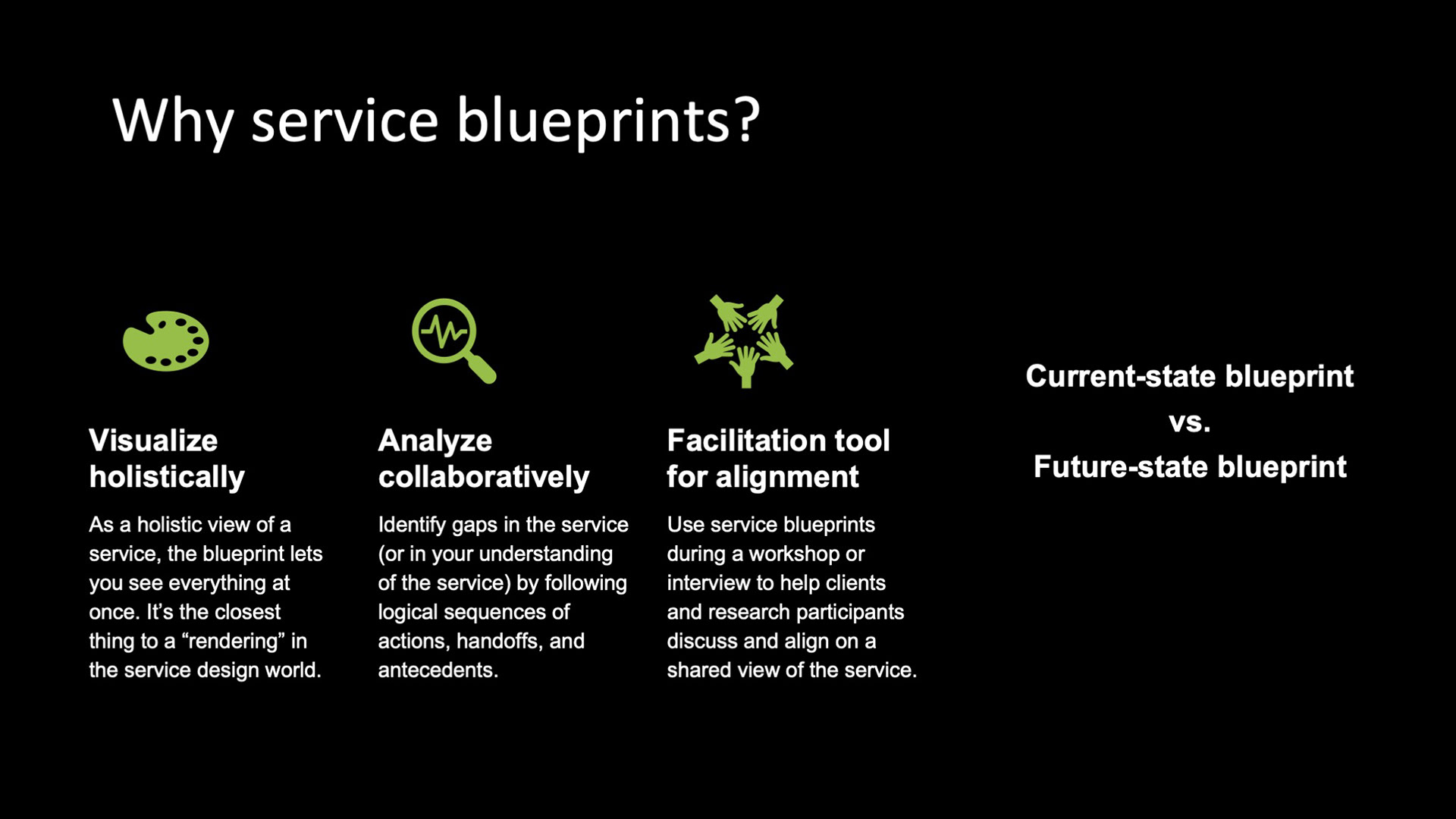 Why service blueprints?

Visualize holistically

As a holistic view of a service, the blueprint lets you see everything at once. It's the closest thing to a "rendering" in the service design world.

Analyze collaboratively

Identify gaps in the service (or in your understanding of the service) by following logical sequences of actions, handoffs, and antecedents.

Facilitation tool for alignment

Use service blueprints during a workshop or interview to help clients and research participants discuss and align on a shared view of the service.

Current-state blueprint
vs.
Future-state blueprint